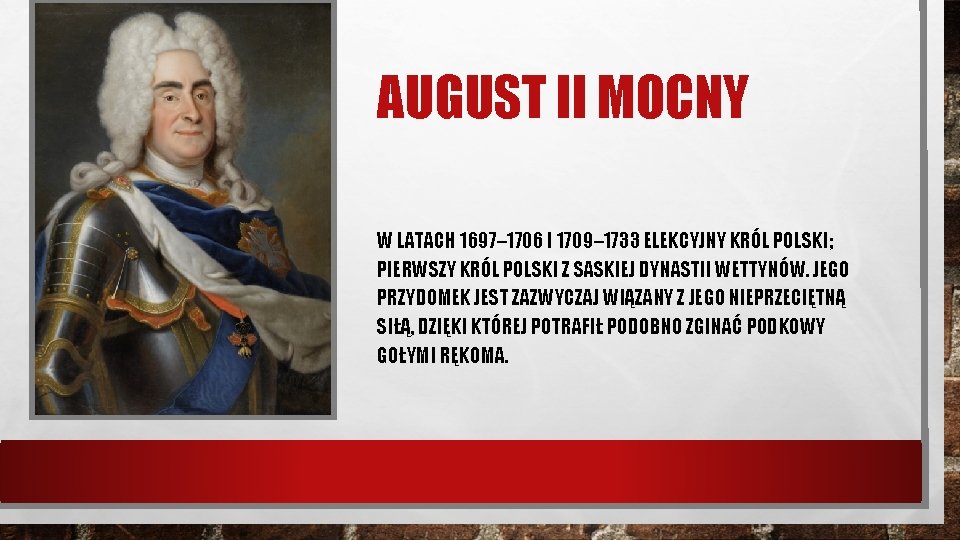 AUGUST II MOCNY

W LATACH 1697–1706 I 1709–1733 ELEKCYJNY KRÓL POLSKI; PIERWSZY KRÓL POLSKI Z SASKIEJ DYNASTII WETTYNÓW. JEGO PRZYDOMEK JEST ZAZWYCZAJ WIĄZANY Z JEGO NIEPRZECIĘTNĄ SIŁĄ, DZIĘKI KTÓREJ POTRAFIŁ PODOBNO ZGINAĆ PODKOWY GOŁYMI RĘKOMA.